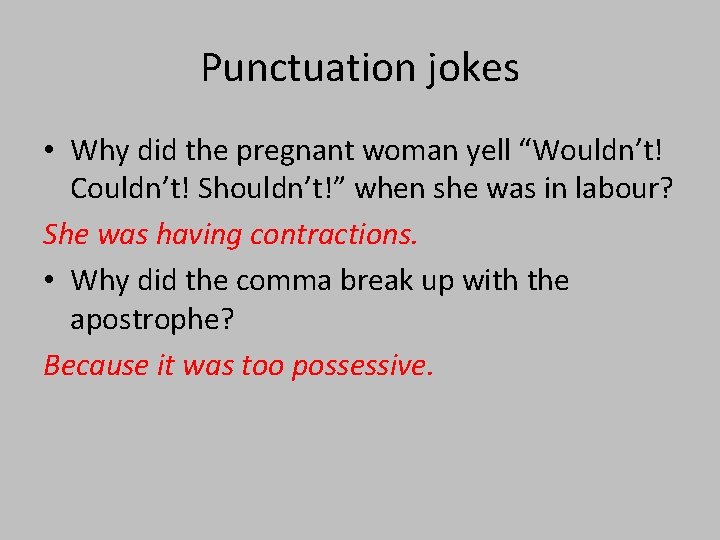 Punctuation jokes

• Why did the pregnant woman yell “Wouldn’t! Couldn’t! Shouldn’t!” when she was in labour?

She was having contractions.

• Why did the comma break up with the apostrophe?

Because it was too possessive.